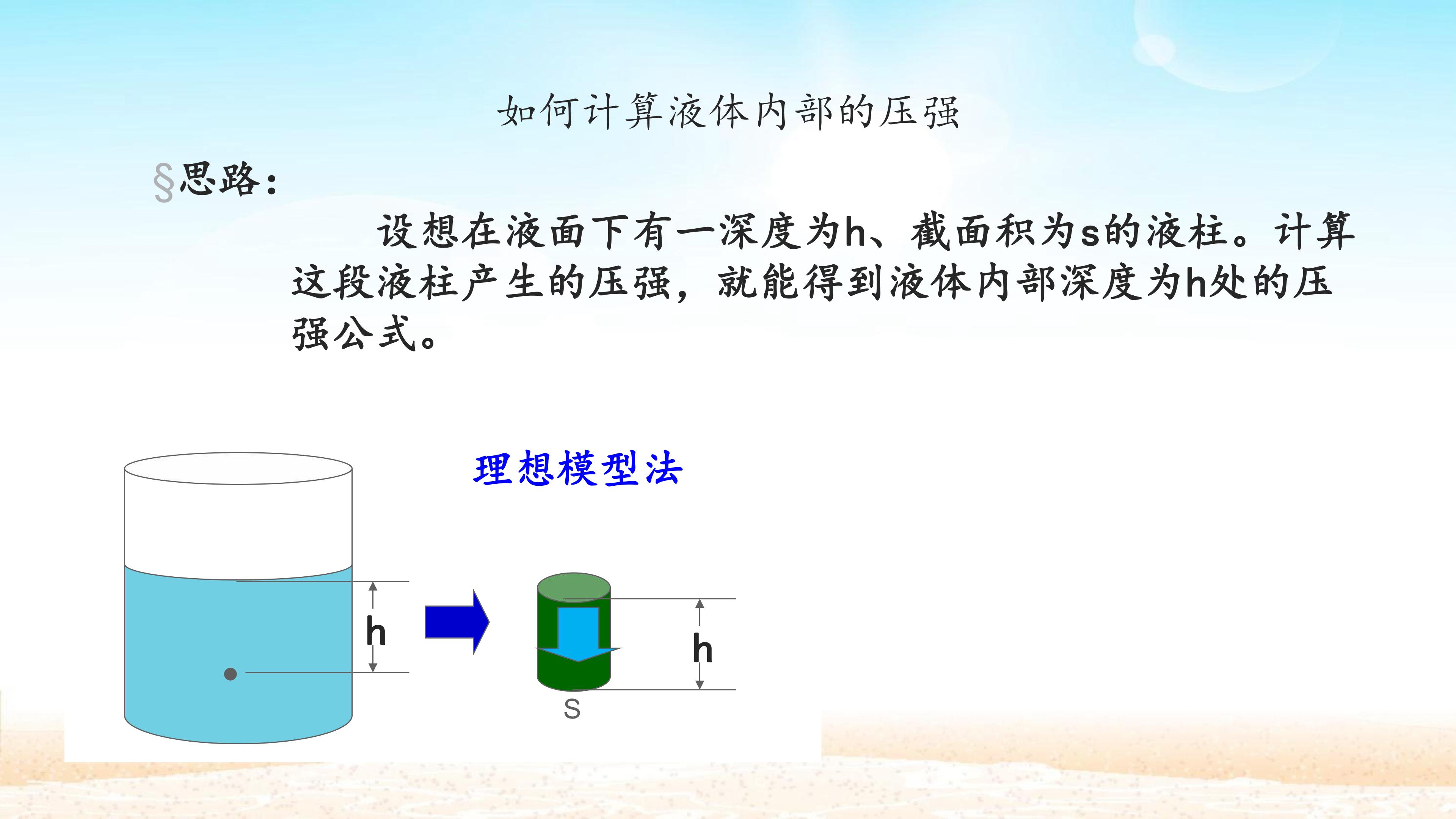 如何计算液体内部的压强

§思路：

设想在液面下有一深度为h、截面积为s的液柱。计算这段液柱产生的压强，就能得到液体内部深度为h处的压强公式。

理想模型法

h

h

S